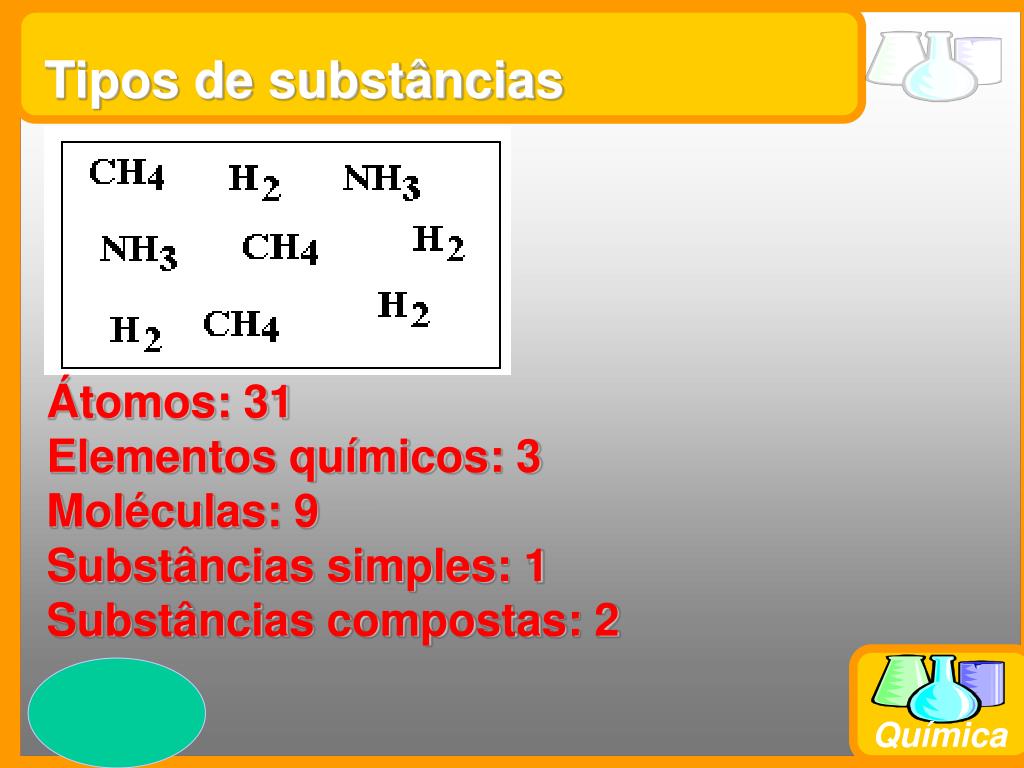 Tipos de substâncias

$CH_4$ $H_2$ $NH_3$

$NH_3$ $CH_4$ $H_2$

$H_2$ $CH_4$ $H_2$

Átomos: 31
Elementos químicos: 3
Moléculas: 9
Substâncias simples: 1
Substâncias compostas: 2

Química